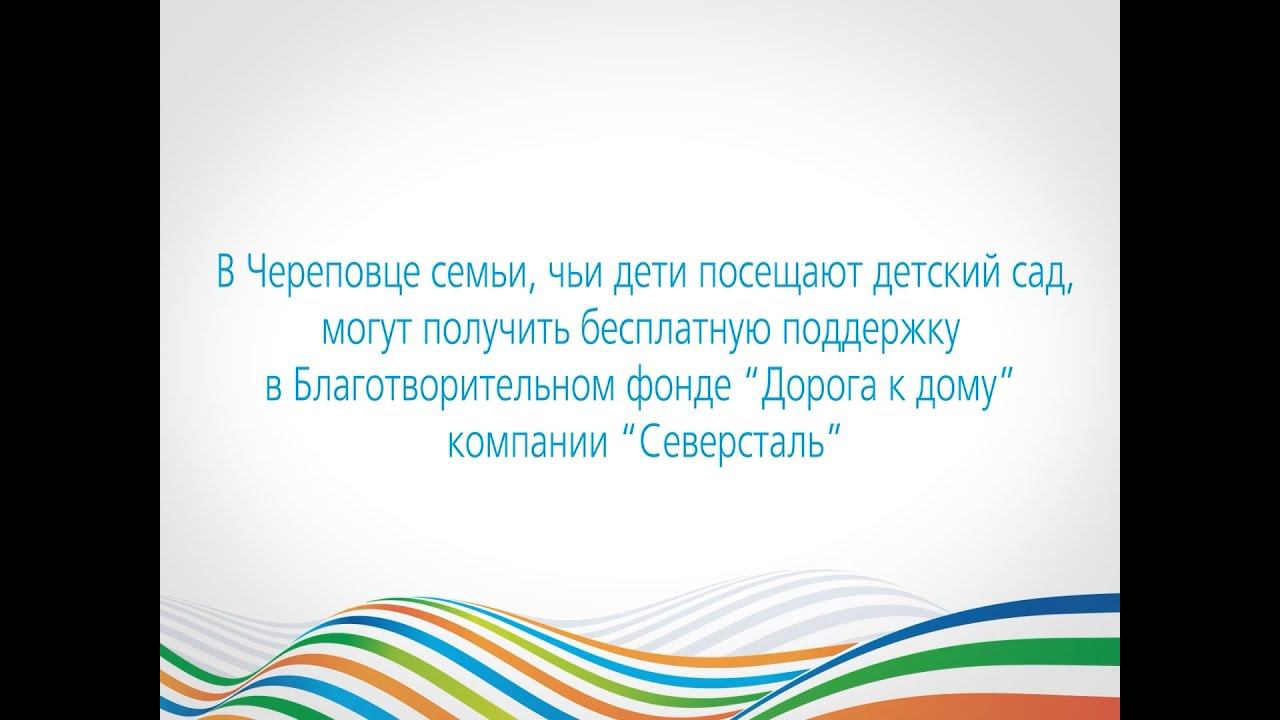 В Череповце семьи, чьи дети посещают детский сад, могут получить бесплатную поддержку в Благотворительном фонде “Дорога к дому” компании “Северсталь”